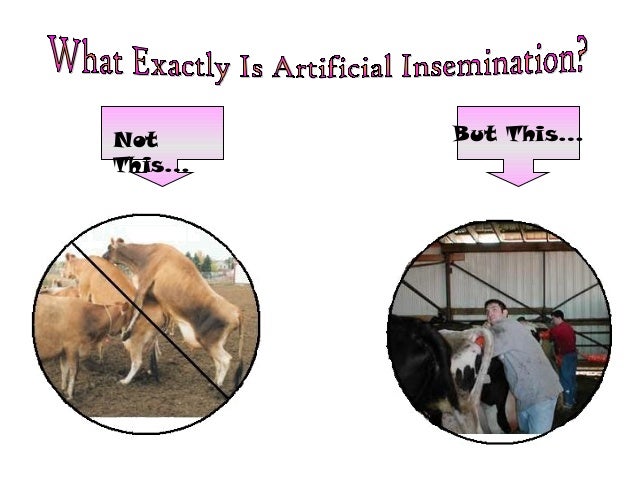 What Exactly Is Artificial Insemination?

Not This…

But This…